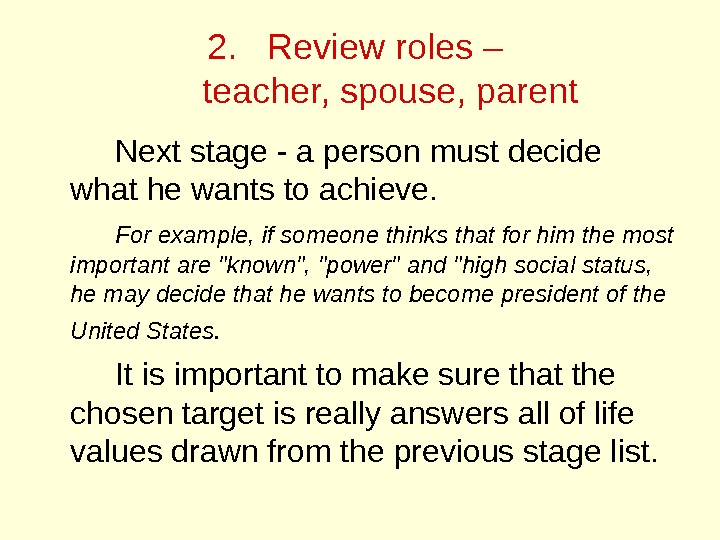 2. Review roles – teacher, spouse, parent

Next stage - a person must decide what he wants to achieve.

For example, if someone thinks that for him the most important are "known", "power" and "high social status, he may decide that he wants to become president of the United States.

It is important to make sure that the chosen target is really answers all of life values drawn from the previous stage list.